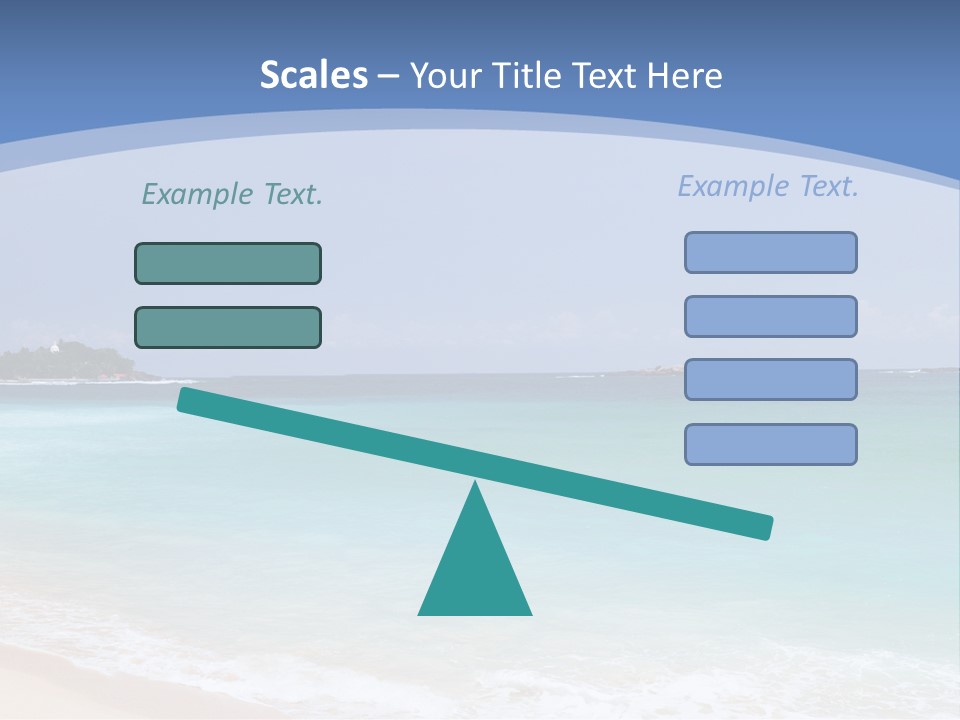 Scales – Your Title Text Here

Example Text.

Example Text.